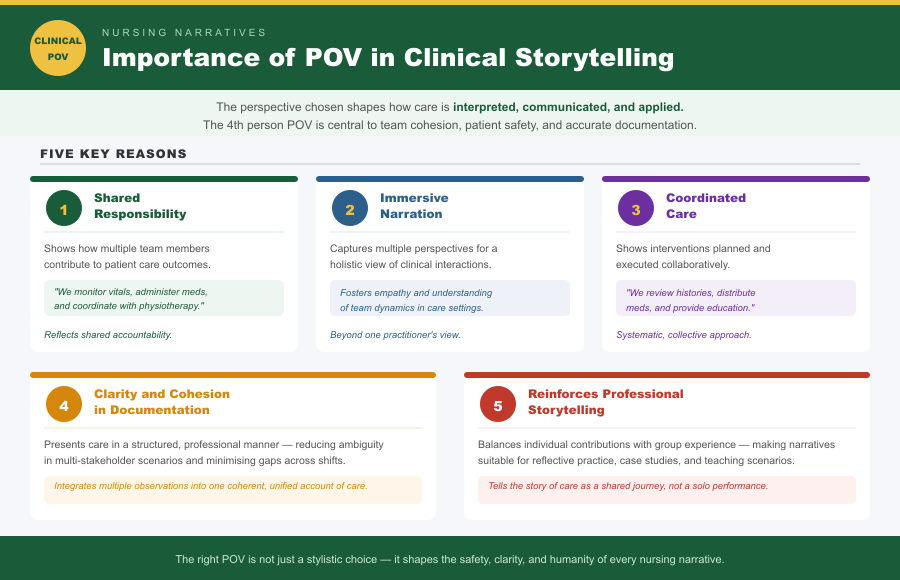 CLINICAL POV

NURSING NARRATIVES

Importance of POV in Clinical Storytelling

The perspective chosen shapes how care is interpreted, communicated, and applied.
The 4th person POV is central to team cohesion, patient safety, and accurate documentation.

FIVE KEY REASONS

1

Shared Responsibility

Shows how multiple team members contribute to patient care outcomes.

"We monitor vitals, administer meds, and coordinate with physiotherapy."

Reflects shared accountability.

2

Immersive Narration

Captures multiple perspectives for a holistic view of clinical interactions.

Fosters empathy and understanding of team dynamics in care settings.

Beyond one practitioner's view.

3

Coordinated Care

Shows interventions planned and executed collaboratively.

"We review histories, distribute meds, and provide education."

Systematic, collective approach.

4

Clarity and Cohesion in Documentation

Presents care in a structured, professional manner — reducing ambiguity in multi-stakeholder scenarios and minimising gaps across shifts.

Integrates multiple observations into one coherent, unified account of care.

5

Reinforces Professional Storytelling

Balances individual contributions with group experience — making narratives suitable for reflective practice, case studies, and teaching scenarios.

Tells the story of care as a shared journey, not a solo performance.

The right POV is not just a stylistic choice — it shapes the safety, clarity, and humanity of every nursing narrative.